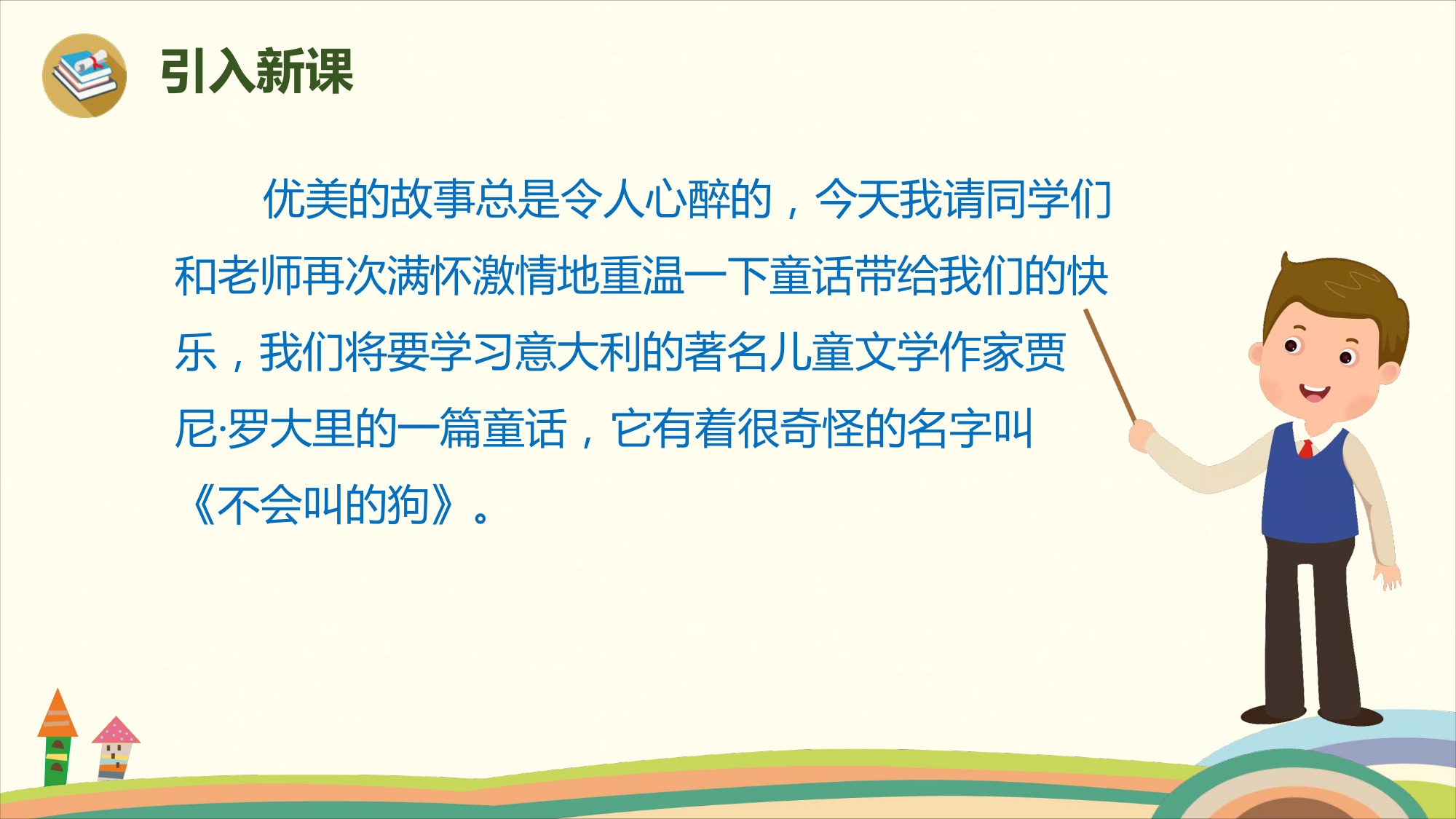 引入新课

优美的故事总是令人心醉的，今天我请同学们和老师再次满怀激情地重温一下童话带给我们的快乐，我们将要学习意大利的著名儿童文学作家贾尼·罗大里的一篇童话，它有着很奇怪的名字叫《不会叫的狗》。